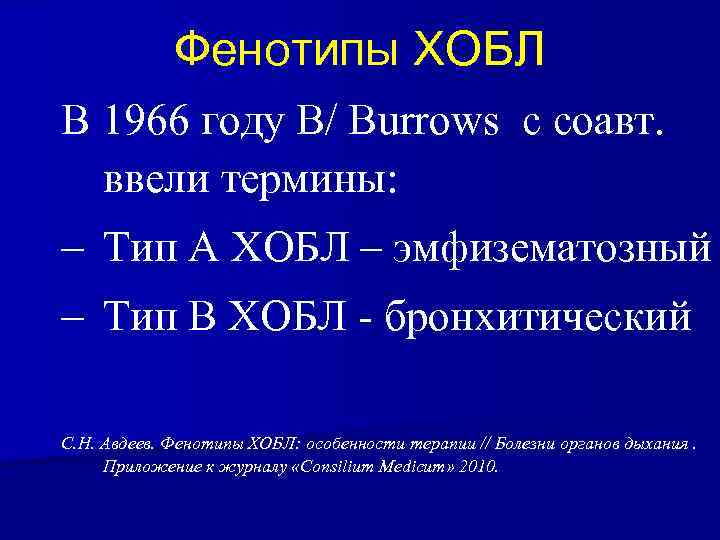 Фенотипы ХОБЛ

В 1966 году B/ Burrows с соавт. ввели термины:

– Тип А ХОБЛ – эмфизематозный

– Тип В ХОБЛ - бронхитический

С.Н. Авдеев. Фенотипы ХОБЛ: особенности терапии // Болезни органов дыхания . Приложение к журналу «Consilium Medicum» 2010.